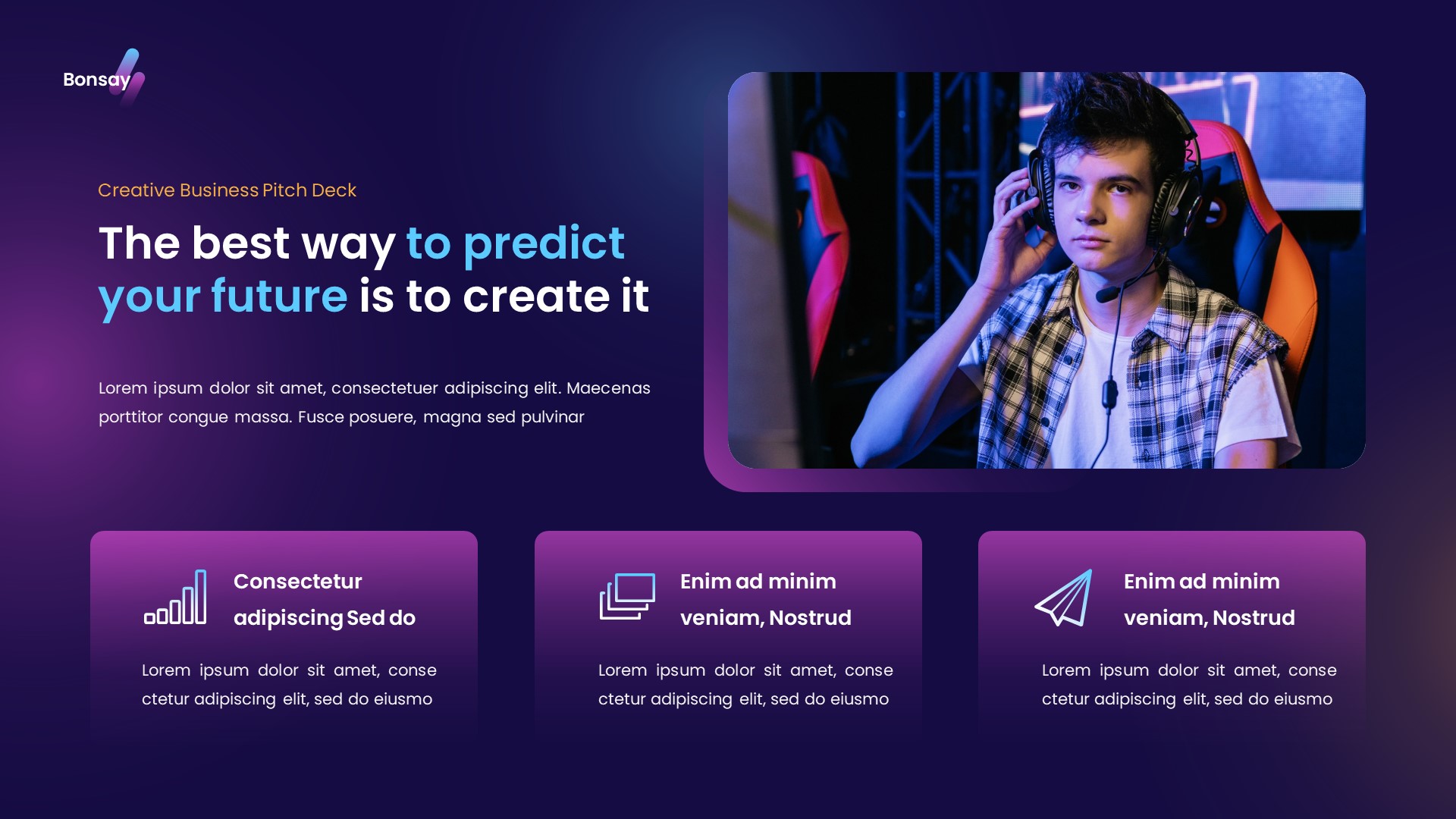 Bonsay

Creative Business Pitch Deck

The best way to predict your future is to create it

Lorem ipsum dolor sit amet, consectetuer adipiscing elit. Maecenas porttitor congue massa. Fusce posuere, magna sed pulvinar

Consectetur adipiscing Sed do

Lorem ipsum dolor sit amet, conse ctetur adipiscing elit, sed do eiusmo

Enim ad minim veniam, Nostrud

Lorem ipsum dolor sit amet, conse ctetur adipiscing elit, sed do eiusmo

Enim ad minim veniam, Nostrud

Lorem ipsum dolor sit amet, conse ctetur adipiscing elit, sed do eiusmo